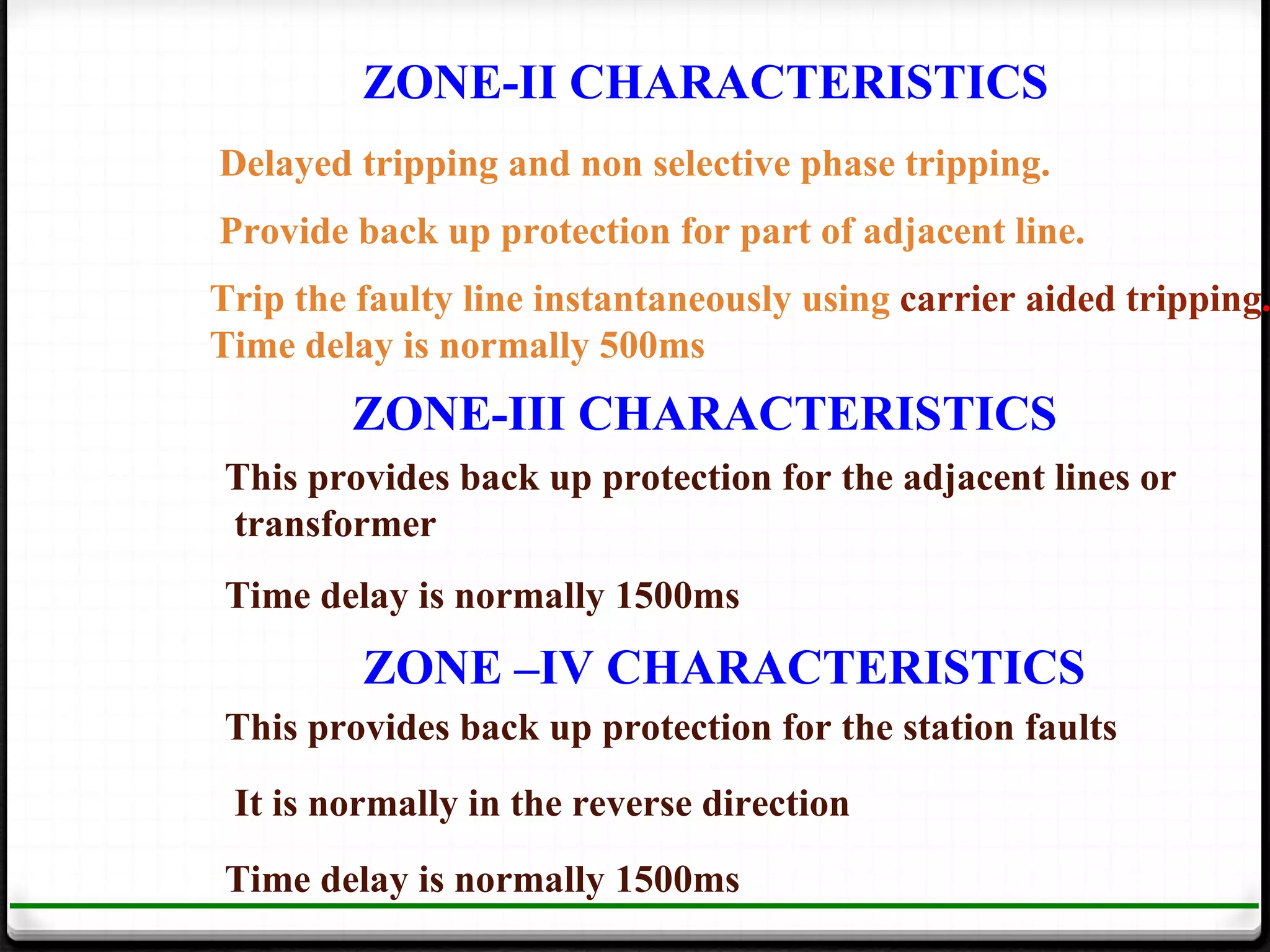 ZONE-II CHARACTERISTICS

Delayed tripping and non selective phase tripping.

Provide back up protection for part of adjacent line.

Trip the faulty line instantaneously using carrier aided tripping.
Time delay is normally 500ms

ZONE-III CHARACTERISTICS

This provides back up protection for the adjacent lines or transformer

Time delay is normally 1500ms

ZONE –IV CHARACTERISTICS

This provides back up protection for the station faults

It is normally in the reverse direction

Time delay is normally 1500ms